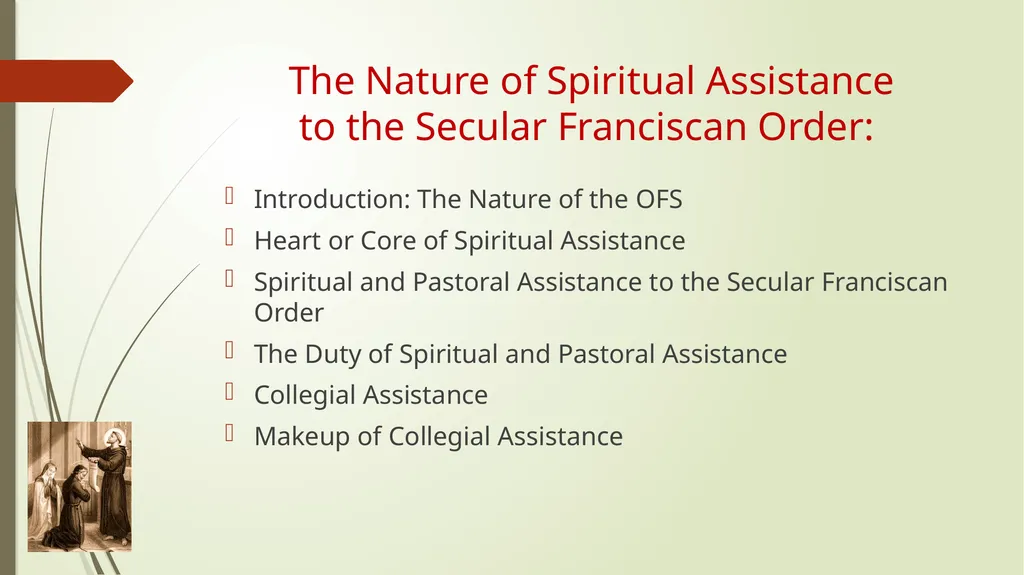 The Nature of Spiritual Assistance to the Secular Franciscan Order:

Introduction: The Nature of the OFS

Heart or Core of Spiritual Assistance

Spiritual and Pastoral Assistance to the Secular Franciscan Order

The Duty of Spiritual and Pastoral Assistance

Collegial Assistance

Makeup of Collegial Assistance